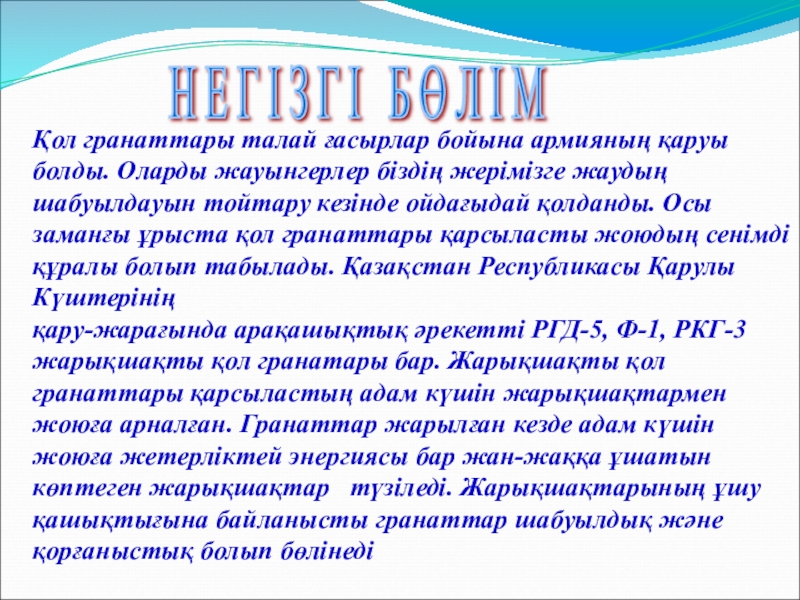 НЕГІЗГІ БӨЛІМ

Қол гранаттары талай ғасырлар бойына армияның қаруы болды. Оларды жауынгерлер біздің жерімізге жаудың шабуылдауын тойтару кезінде ойдағыдай қолданды. Осы заманғы ұрыста қол гранаттары қарсыласты жоюдың сенімді құралы болып табылады. Қазақстан Республикасы Қарулы Күштерінің
қару-жарағында арақашықтық әрекетті РГД-5, Ф-1, РКГ-3 жарықшақты қол гранатары бар. Жарықшақты қол гранаттары қарсыластың адам күшін жарықшақтармен жоюға арналған. Гранаттар жарылған кезде адам күшін жоюға жетерліктей энергиясы бар жан-жаққа ұшатын көптеген жарықшақтар түзіледі. Жарықшақтарының ұшу қашықтығына байланысты гранаттар шабуылдық және қорғаныстық болып бөлінеді